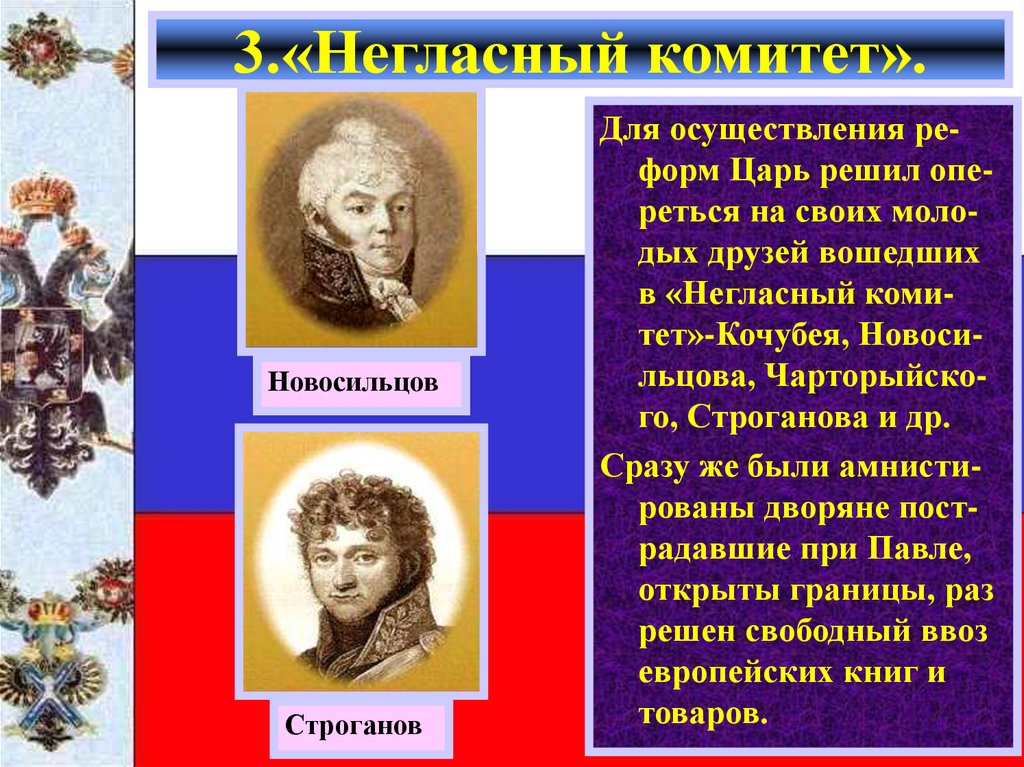 3.«Негласный комитет».

Новосильцов

Строганов

Для осуществления реформ Царь решил опереться на своих молодых друзей вошедших в «Негласный комитет»-Кочубея, Новосильцова, Чарторыйского, Строганова и др.

Сразу же были амнистированы дворяне пострадавшие при Павле, открыты границы, раз решен свободный ввоз европейских книг и товаров.